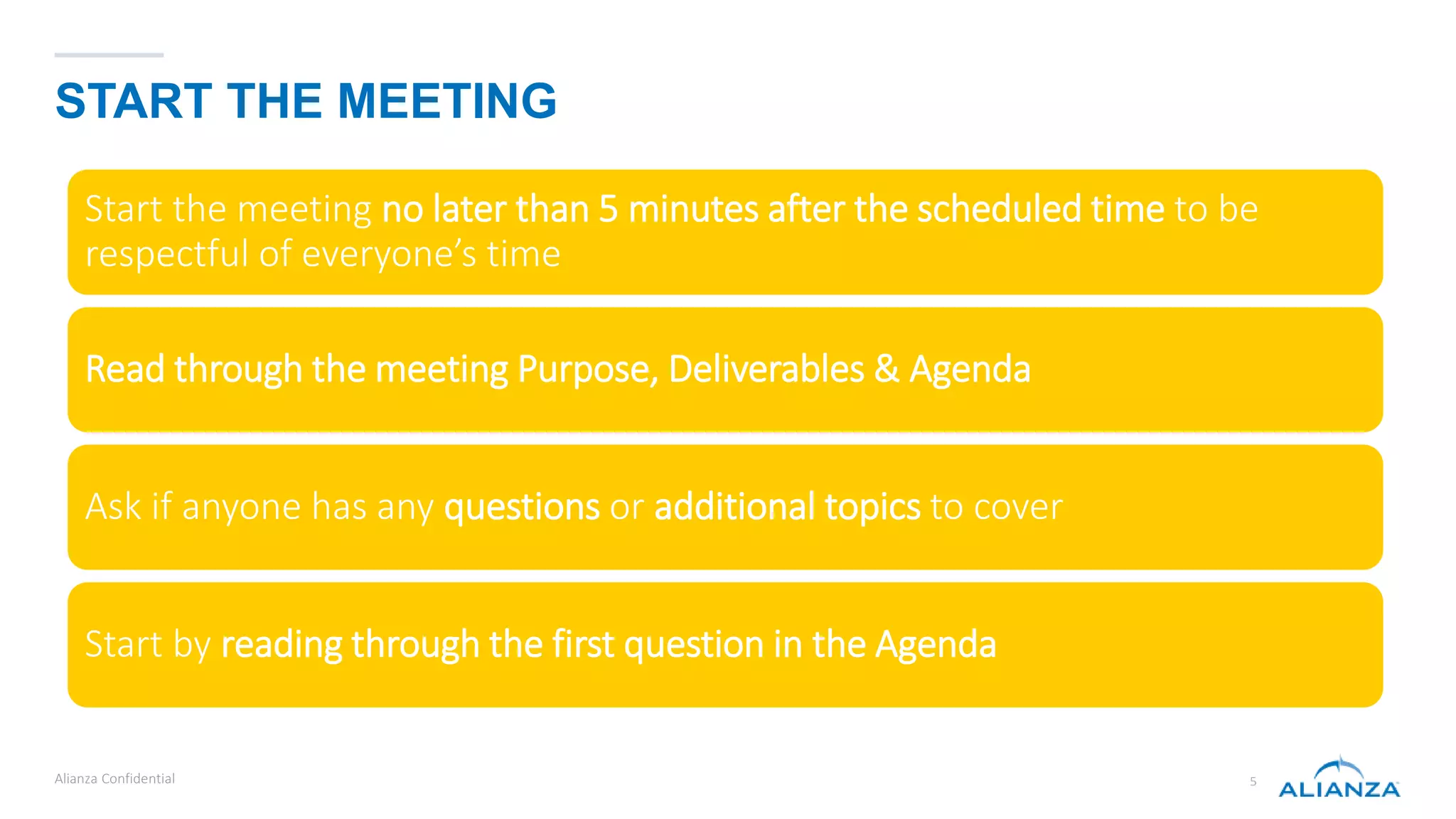 START THE MEETING

Start the meeting no later than 5 minutes after the scheduled time to be respectful of everyone's time

Read through the meeting Purpose, Deliverables & Agenda

Ask if anyone has any questions or additional topics to cover

Start by reading through the first question in the Agenda

Alianza Confidential

5

ALIANZA